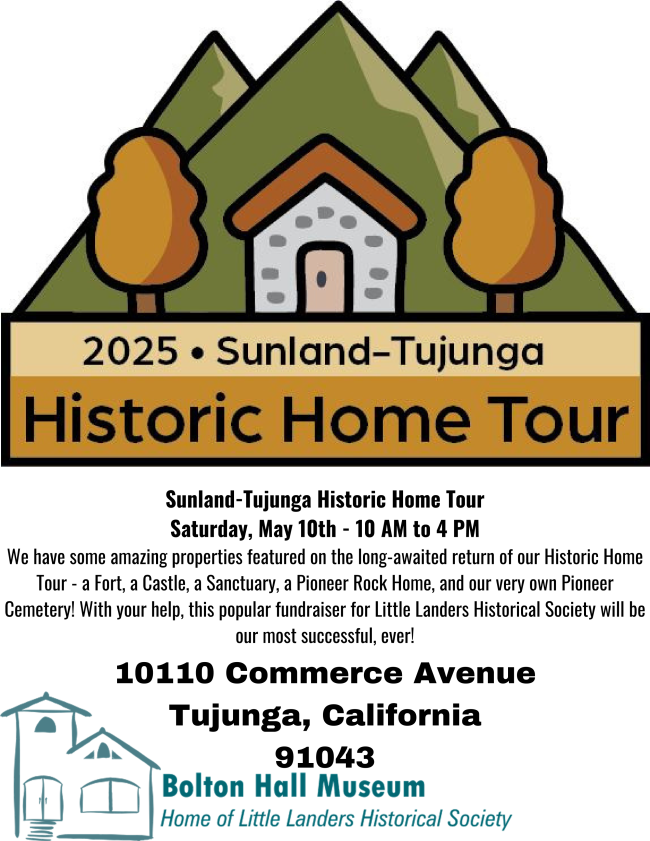 2025 • Sunland–Tujunga

Historic Home Tour

Sunland-Tujunga Historic Home Tour
Saturday, May 10th - 10 AM to 4 PM

We have some amazing properties featured on the long-awaited return of our Historic Home Tour - a Fort, a Castle, a Sanctuary, a Pioneer Rock Home, and our very own Pioneer Cemetery! With your help, this popular fundraiser for Little Landers Historical Society will be our most successful, ever!

10110 Commerce Avenue
Tujunga, California
91043

Bolton Hall Museum
Home of Little Landers Historical Society